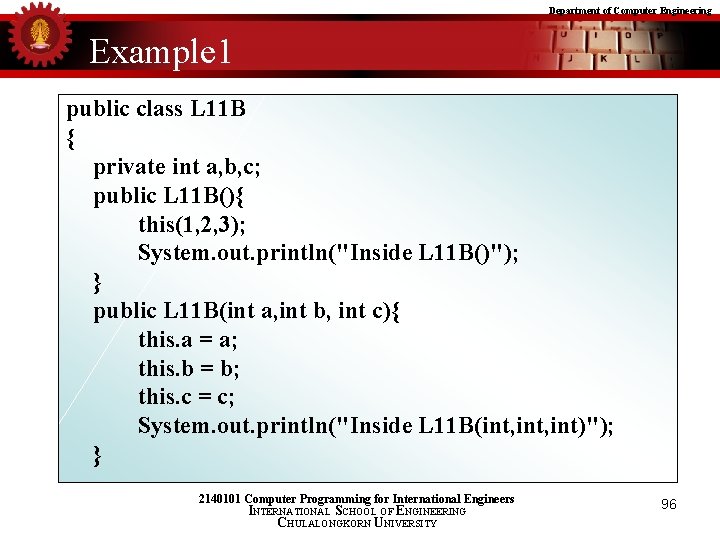 Department of Computer Engineering

Example1

public class L11B
{
private int a,b,c;
public L11B(){
this(1,2,3);
System.out.println("Inside L11B()");
}
public L11B(int a,int b, int c){
this.a = a;
this.b = b;
this.c = c;
System.out.println("Inside L11B(int,int,int)");
}

2140101 Computer Programming for International Engineers
INTERNATIONAL SCHOOL OF ENGINEERING
CHULALONGKORN UNIVERSITY

96